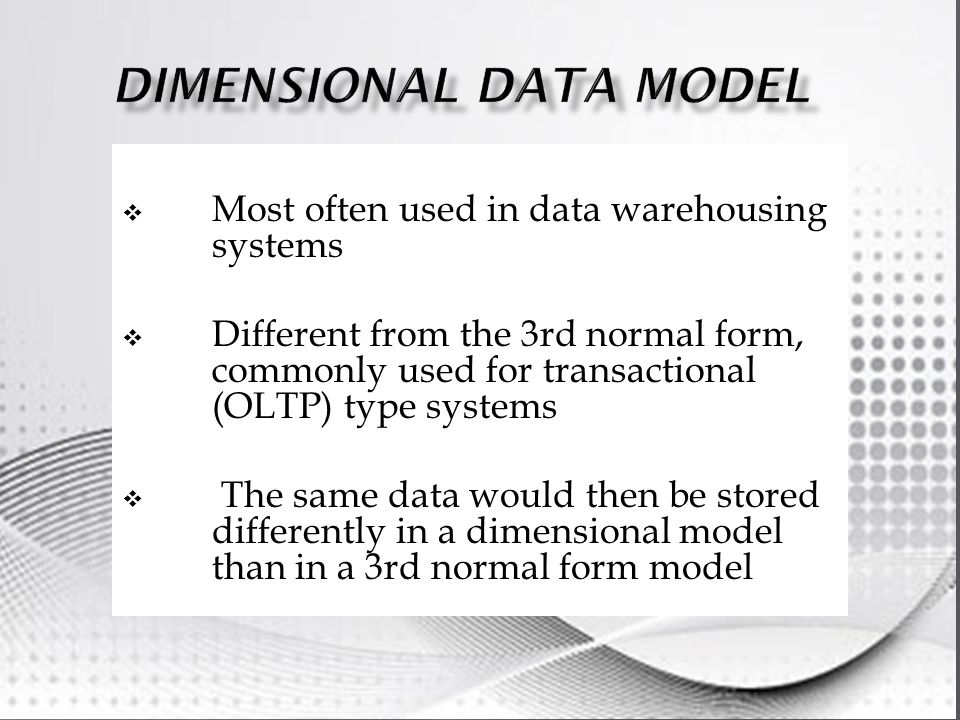 DIMENSIONAL DATA MODEL

❖ Most often used in data warehousing systems

❖ Different from the 3rd normal form, commonly used for transactional (OLTP) type systems

❖ The same data would then be stored differently in a dimensional model than in a 3rd normal form model